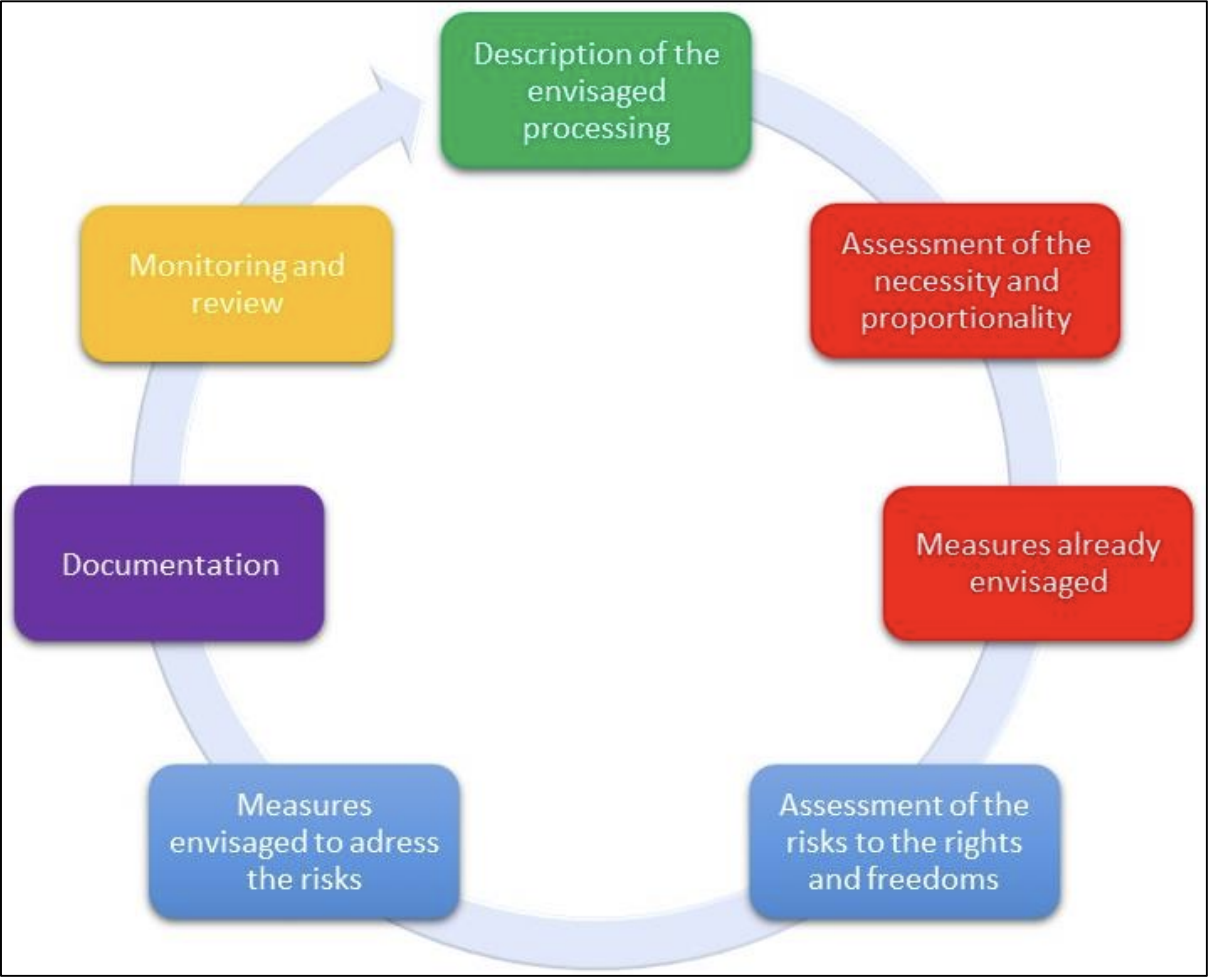 Description of the envisaged processing

Assessment of the necessity and proportionality

Measures already envisaged

Assessment of the risks to the rights and freedoms

Measures envisaged to adress the risks

Documentation

Monitoring and review